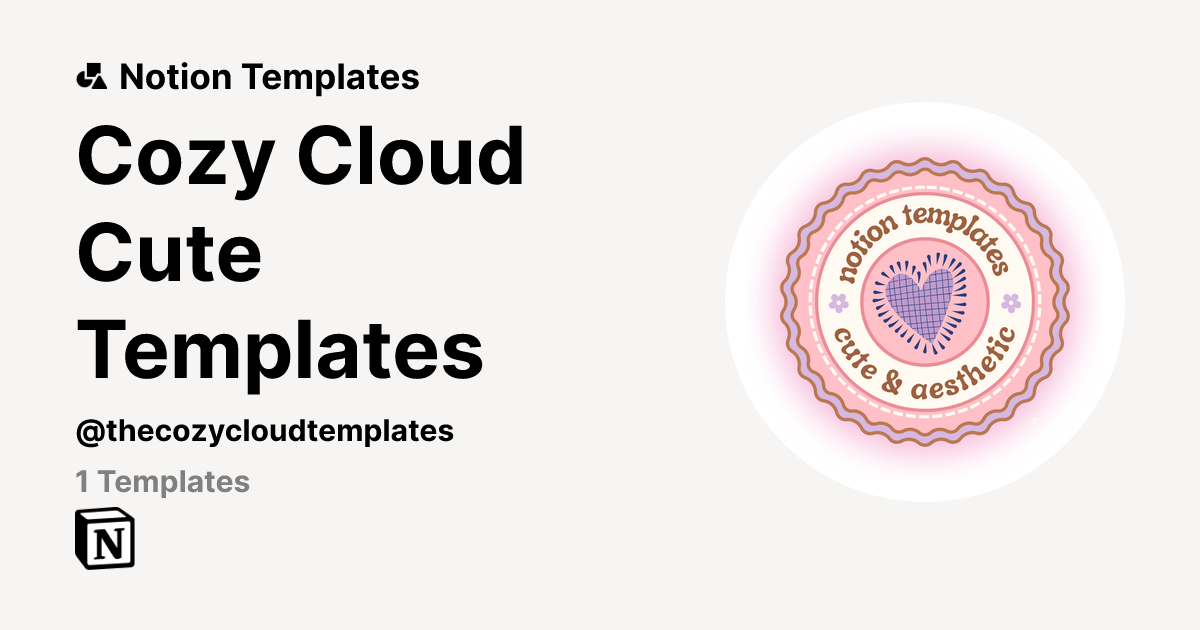 Notion Templates

Cozy Cloud Cute Templates

@thecozycloudtemplates

1 Templates

N

notion templates

cute & aesthetic